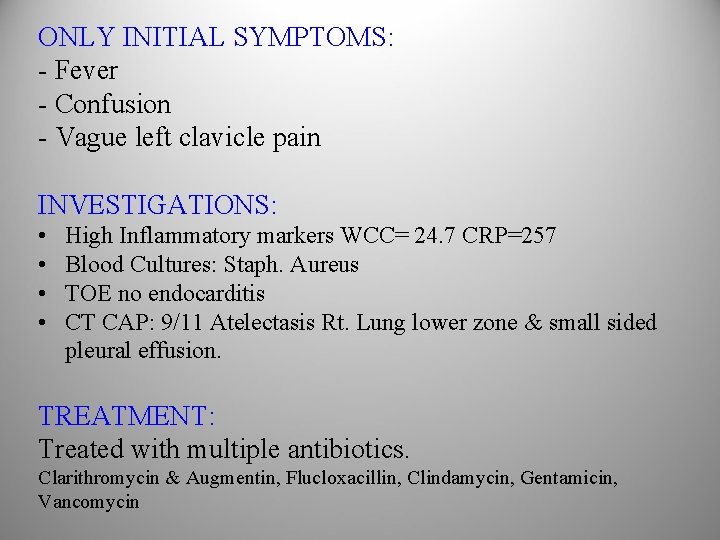 ONLY INITIAL SYMPTOMS:
- Fever
- Confusion
- Vague left clavicle pain

INVESTIGATIONS:
• High Inflammatory markers WCC= 24.7 CRP=257
• Blood Cultures: Staph. Aureus
• TOE no endocarditis
• CT CAP: 9/11 Atelectasis Rt. Lung lower zone & small sided pleural effusion.

TREATMENT:
Treated with multiple antibiotics.
Clarithromycin & Augmentin, Flucloxacillin, Clindamycin, Gentamicin, Vancomycin